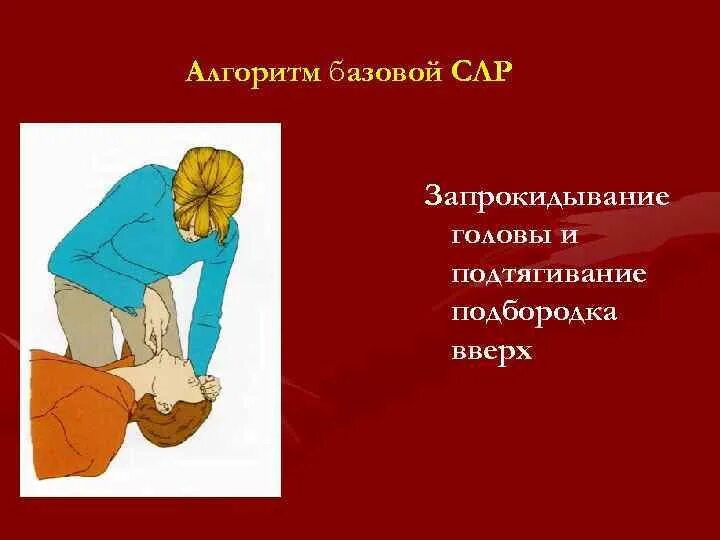 Алгоритм базовой СЛР

Запрокидывание головы и подтягивание подбородка вверх